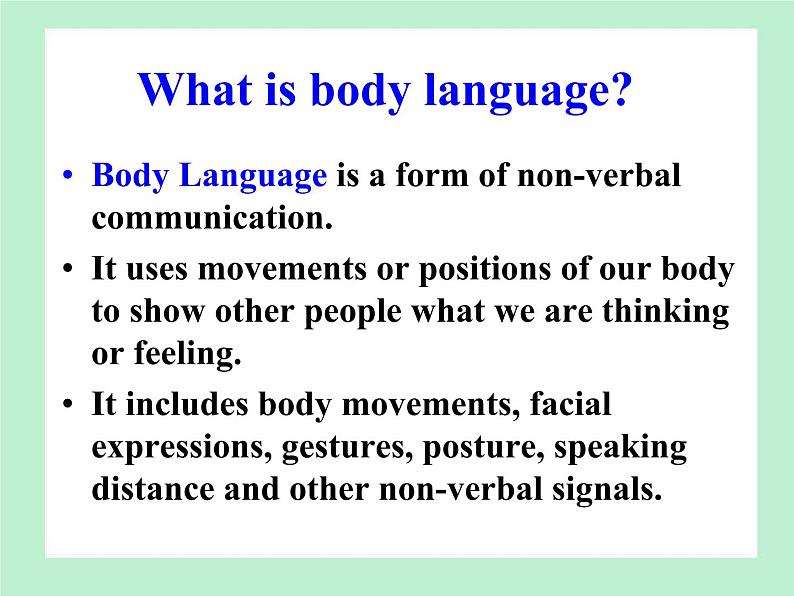 What is body language?

• Body Language is a form of non-verbal communication.

• It uses movements or positions of our body to show other people what we are thinking or feeling.

• It includes body movements, facial expressions, gestures, posture, speaking distance and other non-verbal signals.